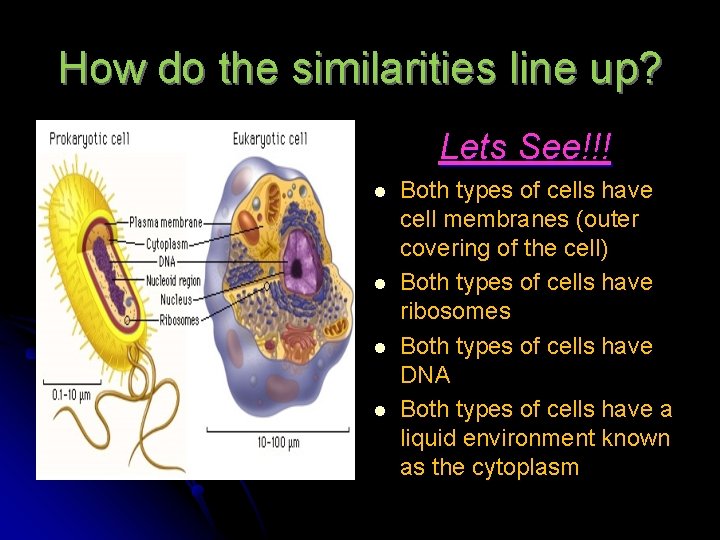 How do the similarities line up?

Prokaryotic cell

Eukaryotic cell

Plasma membrane

Cytoplasm

DNA

Nucleoid region

Nucleus

Ribosomes

0.1-10 μm

10-100 μm

Lets See!!!

- Both types of cells have cell membranes (outer covering of the cell)
- Both types of cells have ribosomes
- Both types of cells have DNA
- Both types of cells have a liquid environment known as the cytoplasm